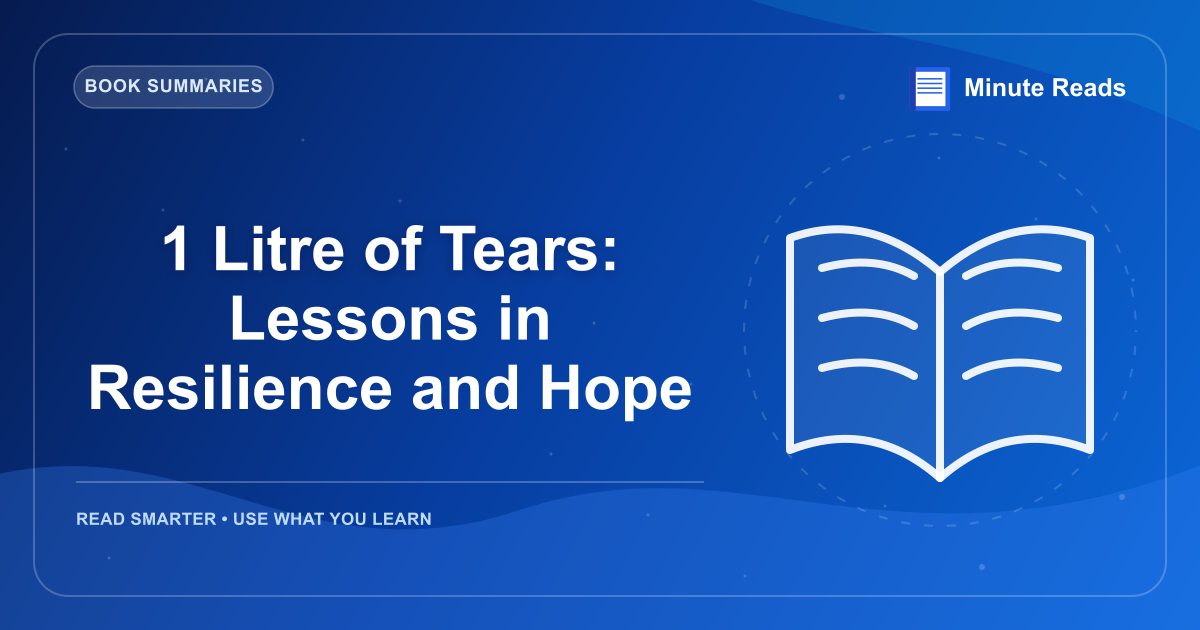 BOOK SUMMARIES

Minute Reads

1 Litre of Tears:
Lessons in
Resilience and Hope

READ SMARTER • USE WHAT YOU LEARN